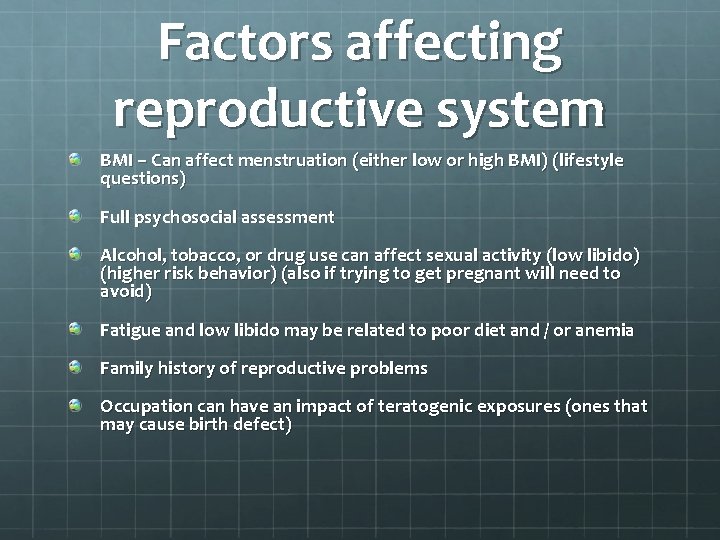 Factors affecting reproductive system

BMI – Can affect menstruation (either low or high BMI) (lifestyle questions)

Full psychosocial assessment

Alcohol, tobacco, or drug use can affect sexual activity (low libido) (higher risk behavior) (also if trying to get pregnant will need to avoid)

Fatigue and low libido may be related to poor diet and / or anemia

Family history of reproductive problems

Occupation can have an impact of teratogenic exposures (ones that may cause birth defect)